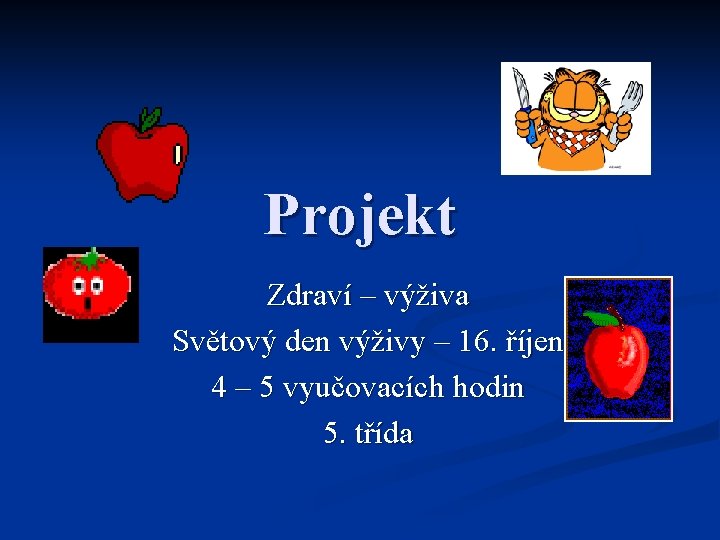 Projekt

Zdraví – výživa

Světový den výživy – 16. říjen

4 – 5 vyučovacích hodin

5. třída